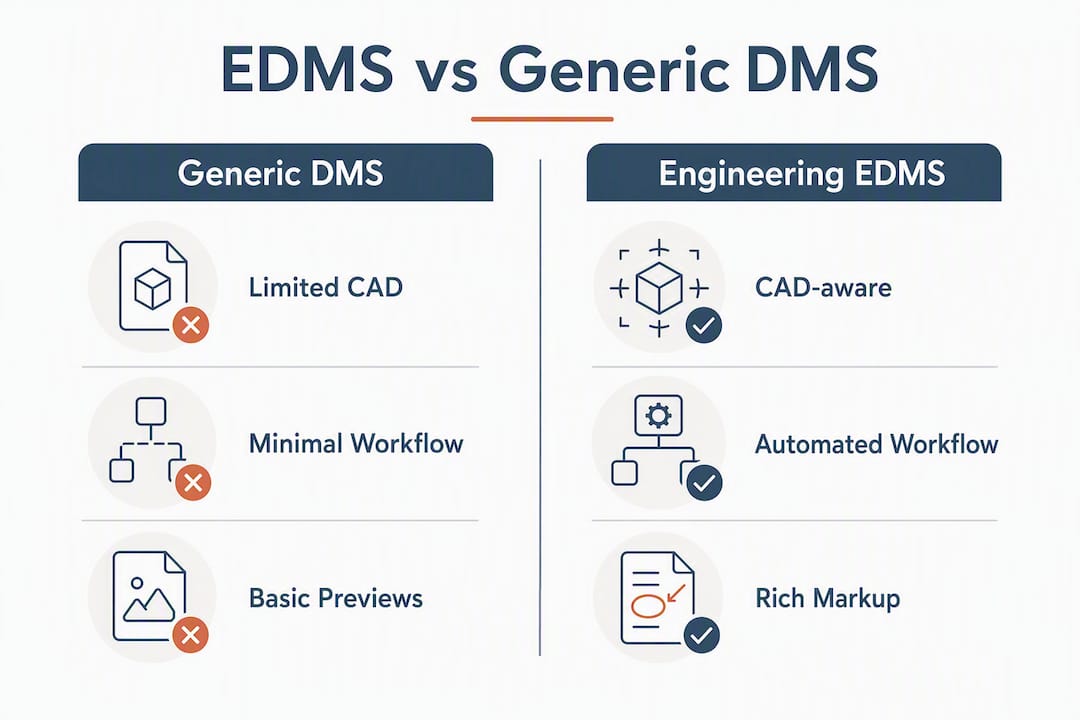 EDMS vs Generic DMS

Generic DMS

Limited CAD

Minimal Workflow

Basic Previews

Engineering EDMS

CAD-aware

Automated Workflow

Rich Markup